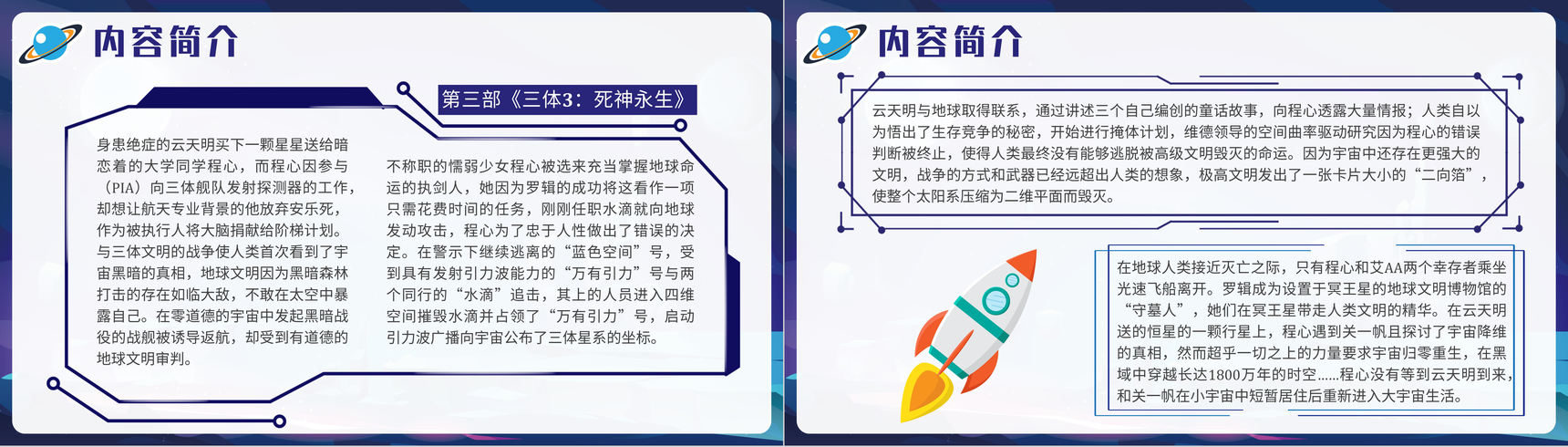 内容简介

第三部《三体3：死神永生》

身患绝症的云天明买下一颗星星送给暗恋着的大学同学程心，而程心因参与（PIA）向三体舰队发射探测器的工作，却想让航天专业背景的他放弃安乐死，作为被执行人将大脑捐献给阶梯计划。与三体文明的战争使人类首次看到了宇宙黑暗的真相，地球文明因为黑暗森林打击的存在如临大敌，不敢在太空中暴露自己。在零道德的宇宙中发起黑暗战役的战舰被诱导返航，却受到有道德的地球文明审判。

不称职的懦弱少女程心被选来充当掌握地球命运的执剑人，她因为罗辑的成功将这看作一项只需花费时间的任务，刚刚任职水滴就向地球发动攻击，程心为了忠于人性做出了错误的决定。在警示下继续逃离的“蓝色空间”号，受到具有发射引力波能力的“万有引力”号与两个同行的“水滴”追击，其上的人员进入四维空间摧毁水滴并占领了“万有引力”号，启动引力波广播向宇宙公布了三体星系的坐标。

内容简介

云天明与地球取得联系，通过讲述三个自己编创的童话故事，向程心透露大量情报；人类自以为悟出了生存竞争的秘密，开始进行掩体计划，维德领导的空间曲率驱动研究因为程心的错误判断被终止，使得人类最终没有能够逃脱被高级文明毁灭的命运。因为宇宙中还存在更强大的文明，战争的方式和武器已经远超出人类的想象，极高文明发出了一张卡片大小的“二向箔”，使整个太阳系压缩为二维平面而毁灭。

在地球人类接近灭亡之际，只有程心和艾AA两个幸存者乘坐光速飞船离开。罗辑成为设置于冥王星的地球文明博物馆的“守墓人”，她们在冥王星带走人类文明的精华。在云天明送的恒星的一颗行星上，程心遇到关一帆且探讨了宇宙降维的真相，然而超乎一切之上的力量要求宇宙归零重生，在黑域中穿越长达1800万年的时空......程心没有等到云天明到来，和关一帆在小宇宙中短暂居住后重新进入大宇宙生活。